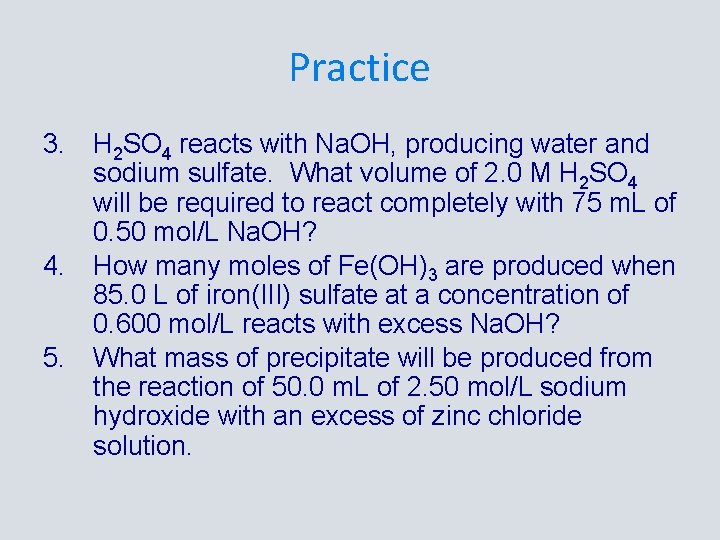 Practice

3. $H_2SO_4$ reacts with NaOH, producing water and sodium sulfate. What volume of 2.0 M $H_2SO_4$ will be required to react completely with 75 mL of 0.50 mol/L NaOH?

4. How many moles of $Fe(OH)_3$ are produced when 85.0 L of iron(III) sulfate at a concentration of 0.600 mol/L reacts with excess NaOH?

5. What mass of precipitate will be produced from the reaction of 50.0 mL of 2.50 mol/L sodium hydroxide with an excess of zinc chloride solution.